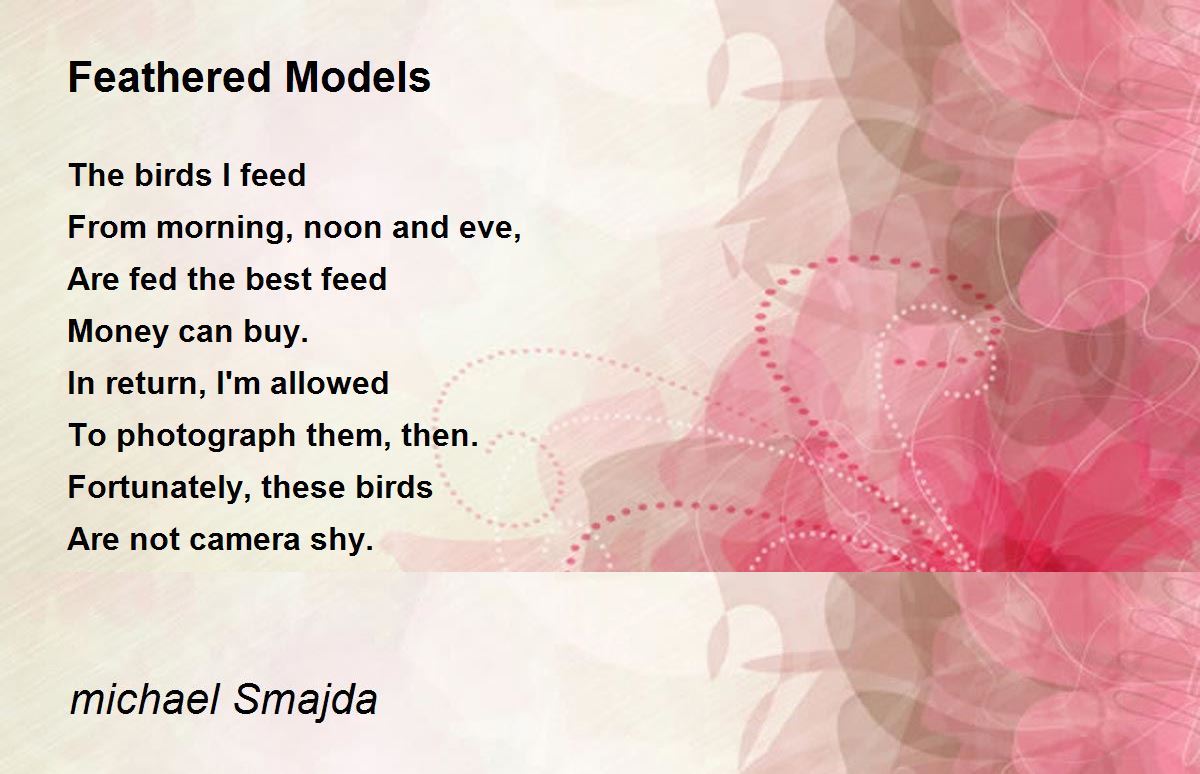 Feathered Models

The birds I feed
From morning, noon and eve,
Are fed the best feed
Money can buy.
In return, I'm allowed
To photograph them, then.
Fortunately, these birds
Are not camera shy.

michael Smajda